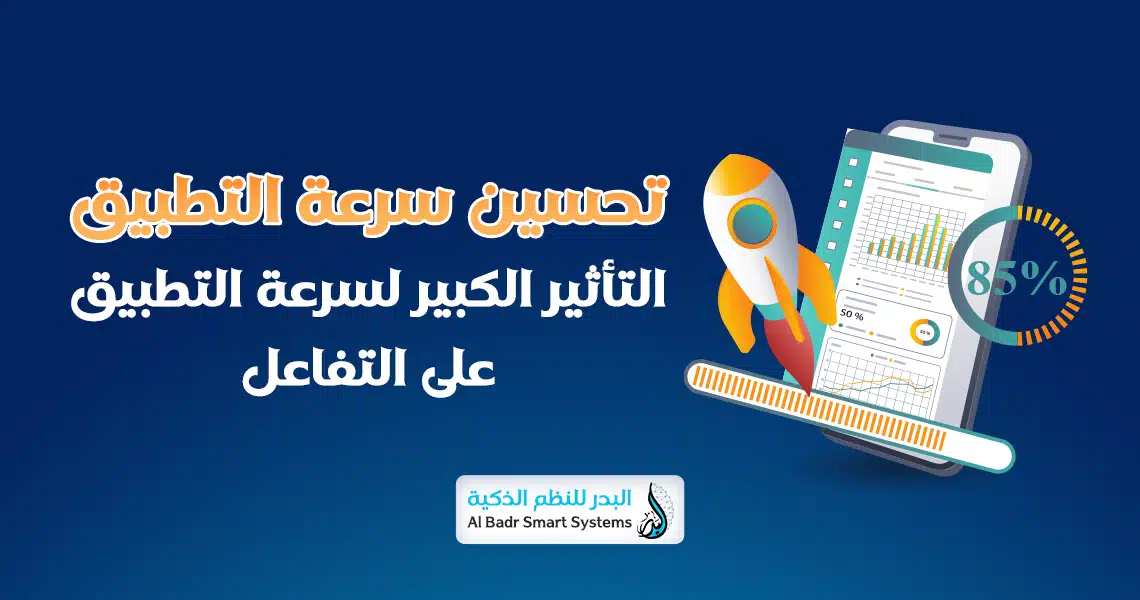 تحسين سرعة التطبيق
التأثير الكبير لسرعة التطبيق على التفاعل

85%

50 %

البدر للنظم الذكية
Al Badr Smart Systems